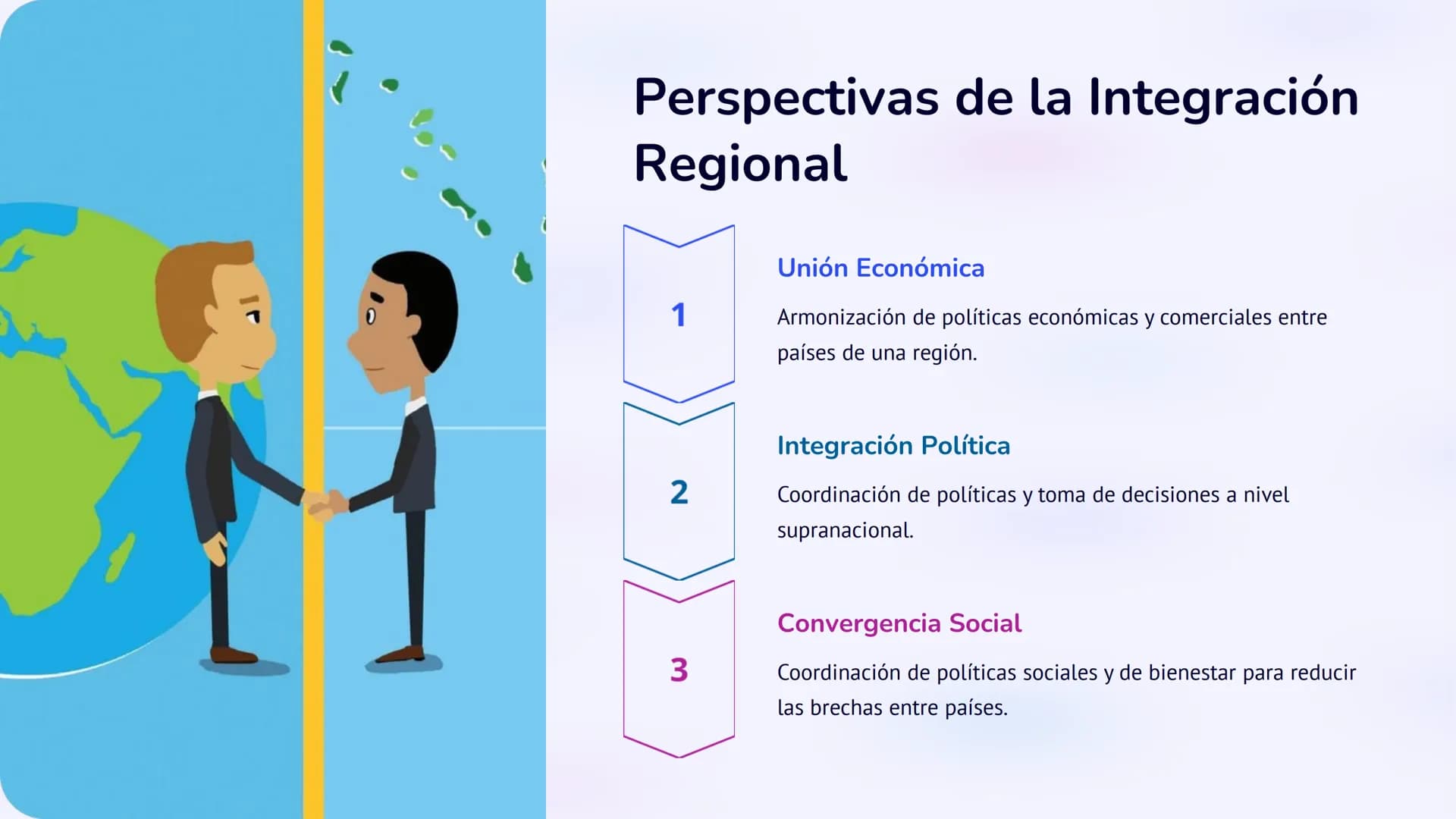 Perspectivas de la Integración Regional

1

Unión Económica

Armonización de políticas económicas y comerciales entre países de una región.

2

Integración Política

Coordinación de políticas y toma de decisiones a nivel supranacional.

3

Convergencia Social

Coordinación de políticas sociales y de bienestar para reducir las brechas entre países.